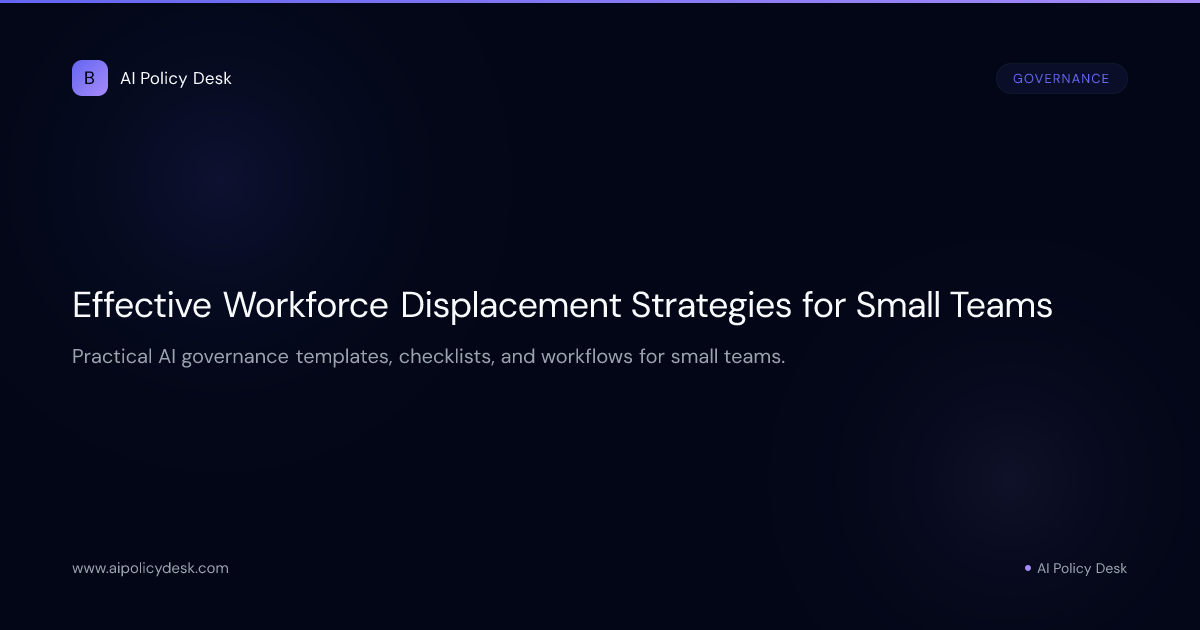 B AI Policy Desk

GOVERNANCE

Effective Workforce Displacement Strategies for Small Teams

Practical AI governance templates, checklists, and workflows for small teams.

www.aipolicydesk.com

AI Policy Desk